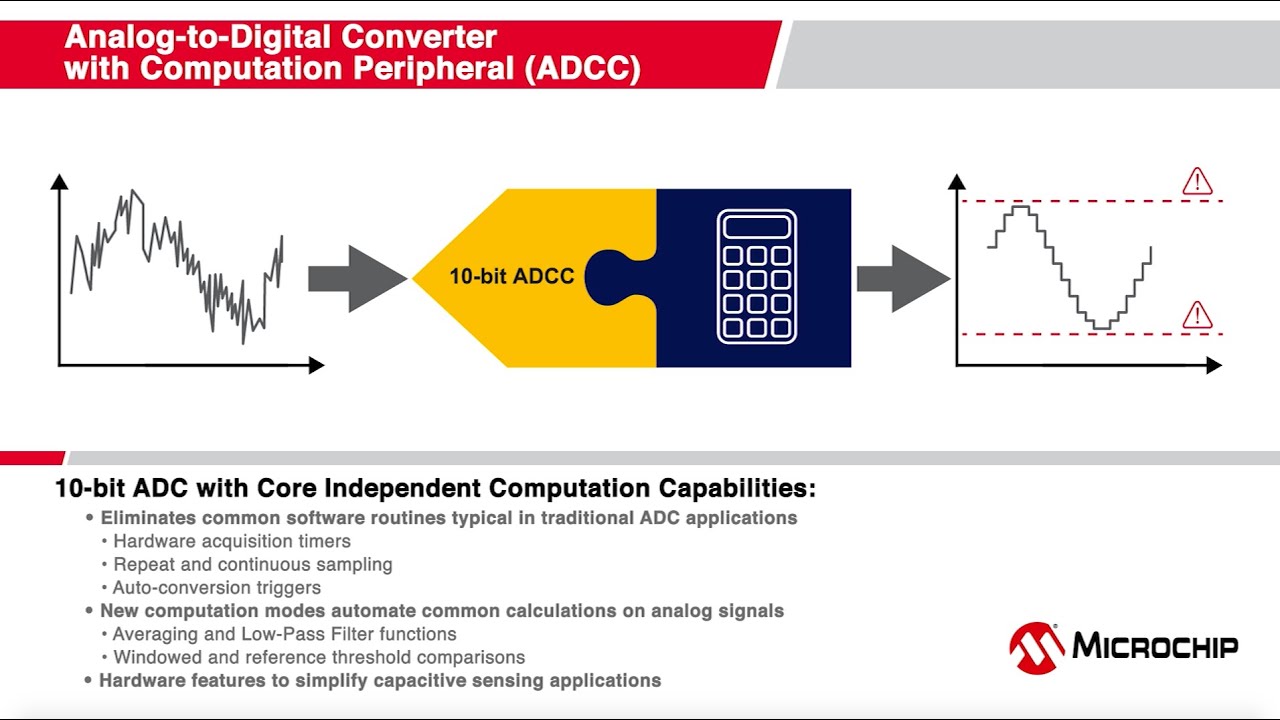 Analog-to-Digital Converter with Computation Peripheral (ADCC)

10-bit ADCC

10-bit ADC with Core Independent Computation Capabilities:

• Eliminates common software routines typical in traditional ADC applications
• Hardware acquisition timers
• Repeat and continuous sampling
• Auto-conversion triggers
• New computation modes automate common calculations on analog signals
• Averaging and Low-Pass Filter functions
• Windowed and reference threshold comparisons
• Hardware features to simplify capacitive sensing applications

MICROCHIP